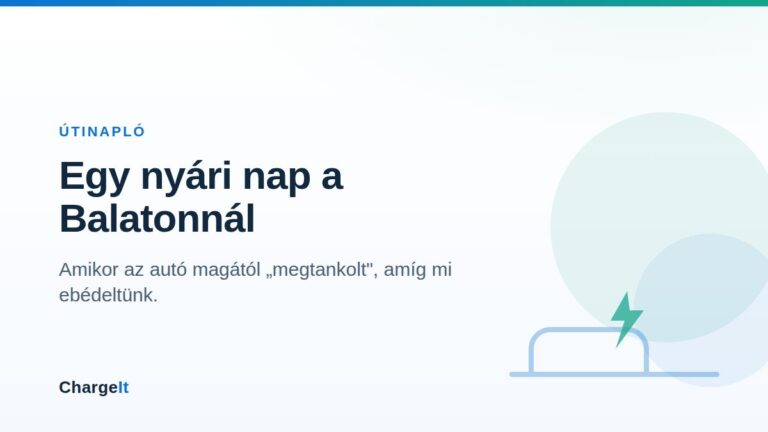 ÚTINAPLÓ

Egy nyári nap a Balatonnál

Amikor az autó magától „megtankolt", amíg mi ebédeltünk.

ChargeIt